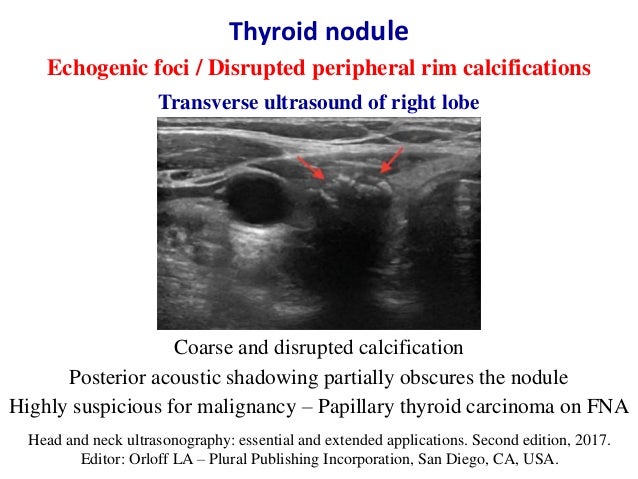 Thyroid nodule

Echogenic foci / Disrupted peripheral rim calcifications

Transverse ultrasound of right lobe

Coarse and disrupted calcification

Posterior acoustic shadowing partially obscures the nodule

Highly suspicious for malignancy – Papillary thyroid carcinoma on FNA

Head and neck ultrasonography: essential and extended applications. Second edition, 2017.
Editor: Orloff LA – Plural Publishing Incorporation, San Diego, CA, USA.